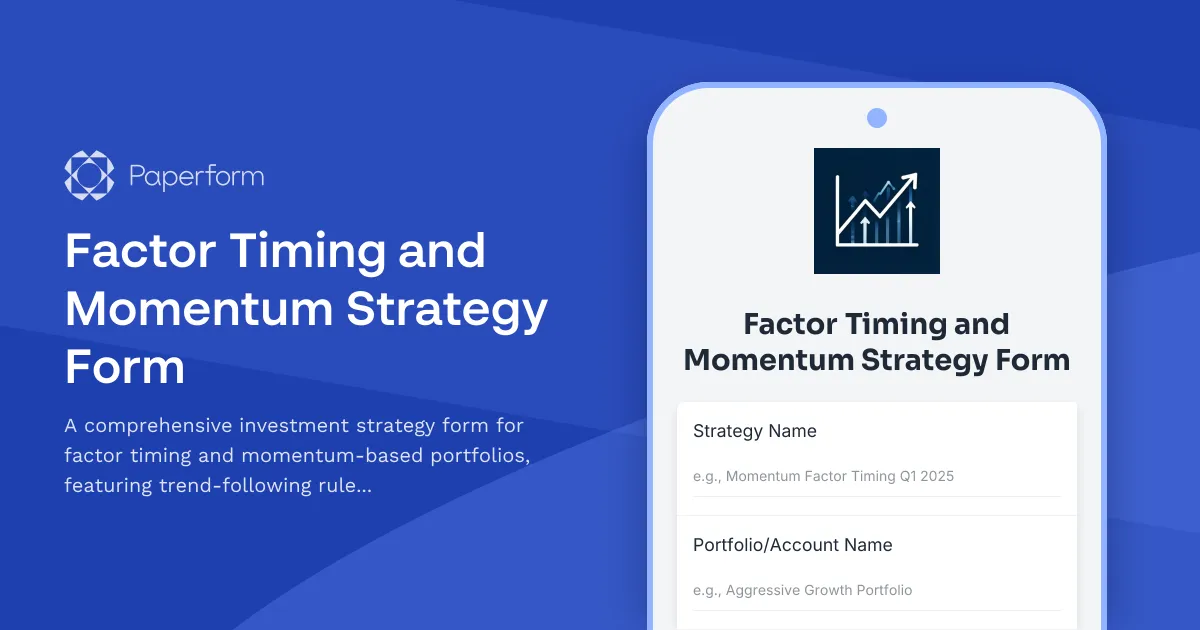 Paperform

Factor Timing and Momentum Strategy Form

A comprehensive investment strategy form for factor timing and momentum-based portfolios, featuring trend-following rule...

Factor Timing and Momentum Strategy Form

Strategy Name

e.g., Momentum Factor Timing Q1 2025

Portfolio/Account Name

e.g., Aggressive Growth Portfolio